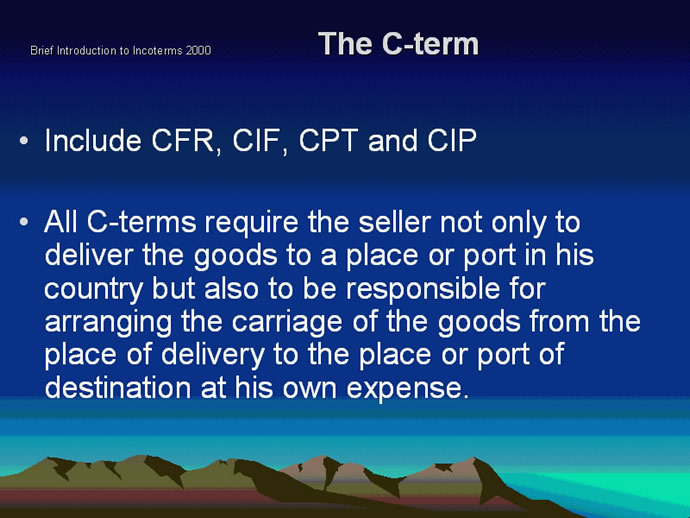 Brief Introduction to Incoterms 2000

The C-term

• Include CFR, CIF, CPT and CIP

• All C-terms require the seller not only to deliver the goods to a place or port in his country but also to be responsible for arranging the carriage of the goods from the place of delivery to the place or port of destination at his own expense.